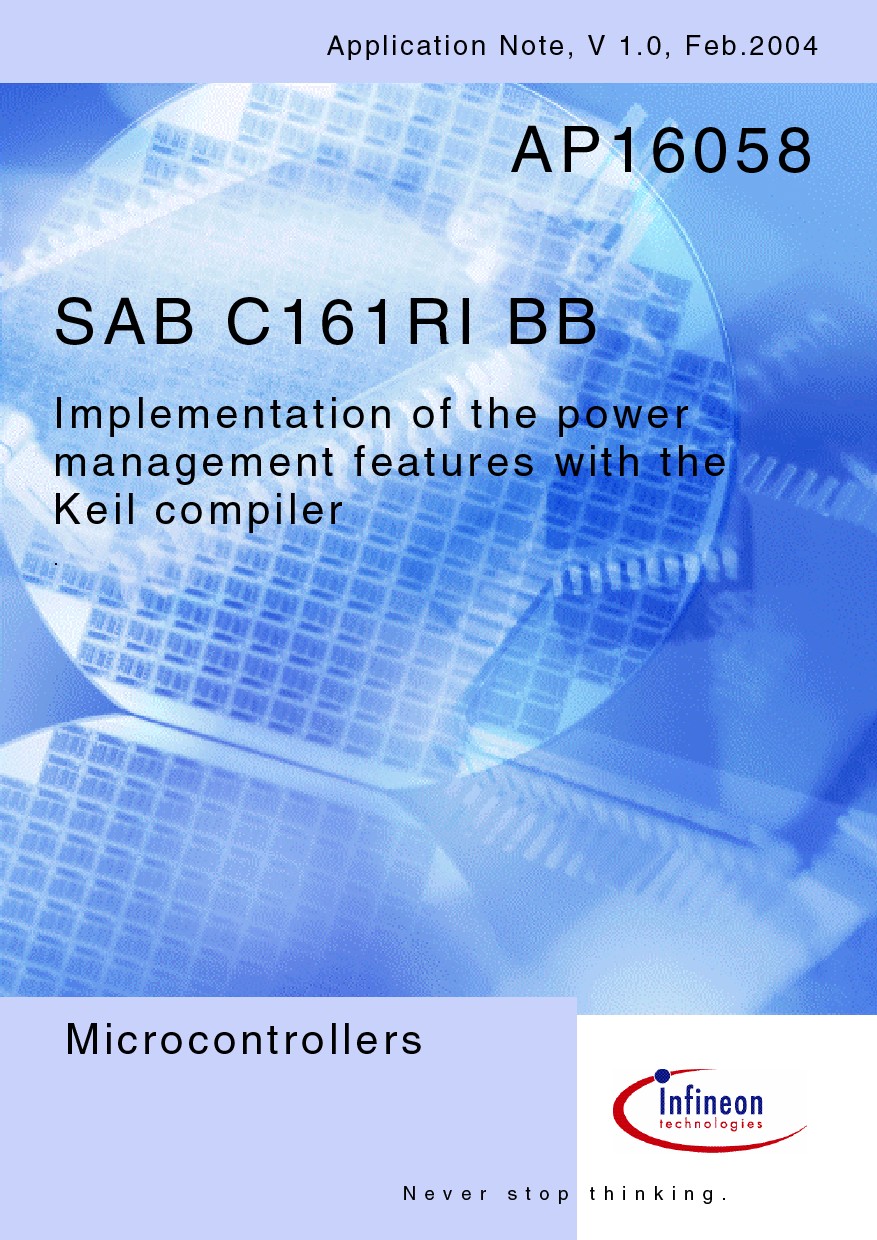 Application Note, V 1.0, Feb.2004

AP16058

SAB C161RI BB

Implementation of the power management features with the Keil compiler

.

Microcontrollers

Infineon technologies

Never stop thinking.